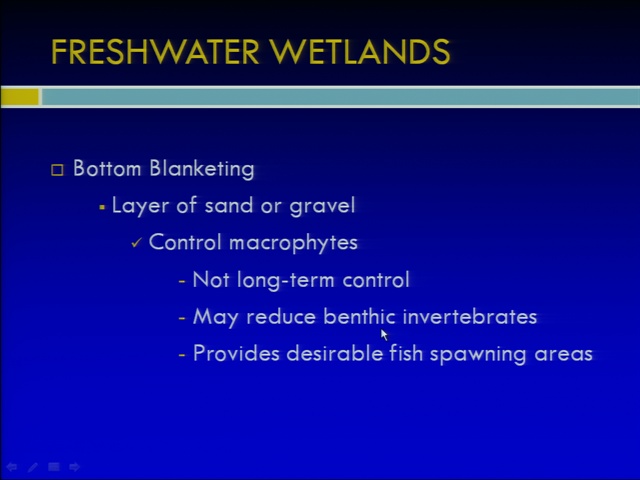 FRESHWATER WETLANDS

□ Bottom Blanketing

▪ Layer of sand or gravel

✓ Control macrophytes

- Not long-term control

- May reduce benthic invertebrates

- Provides desirable fish spawning areas